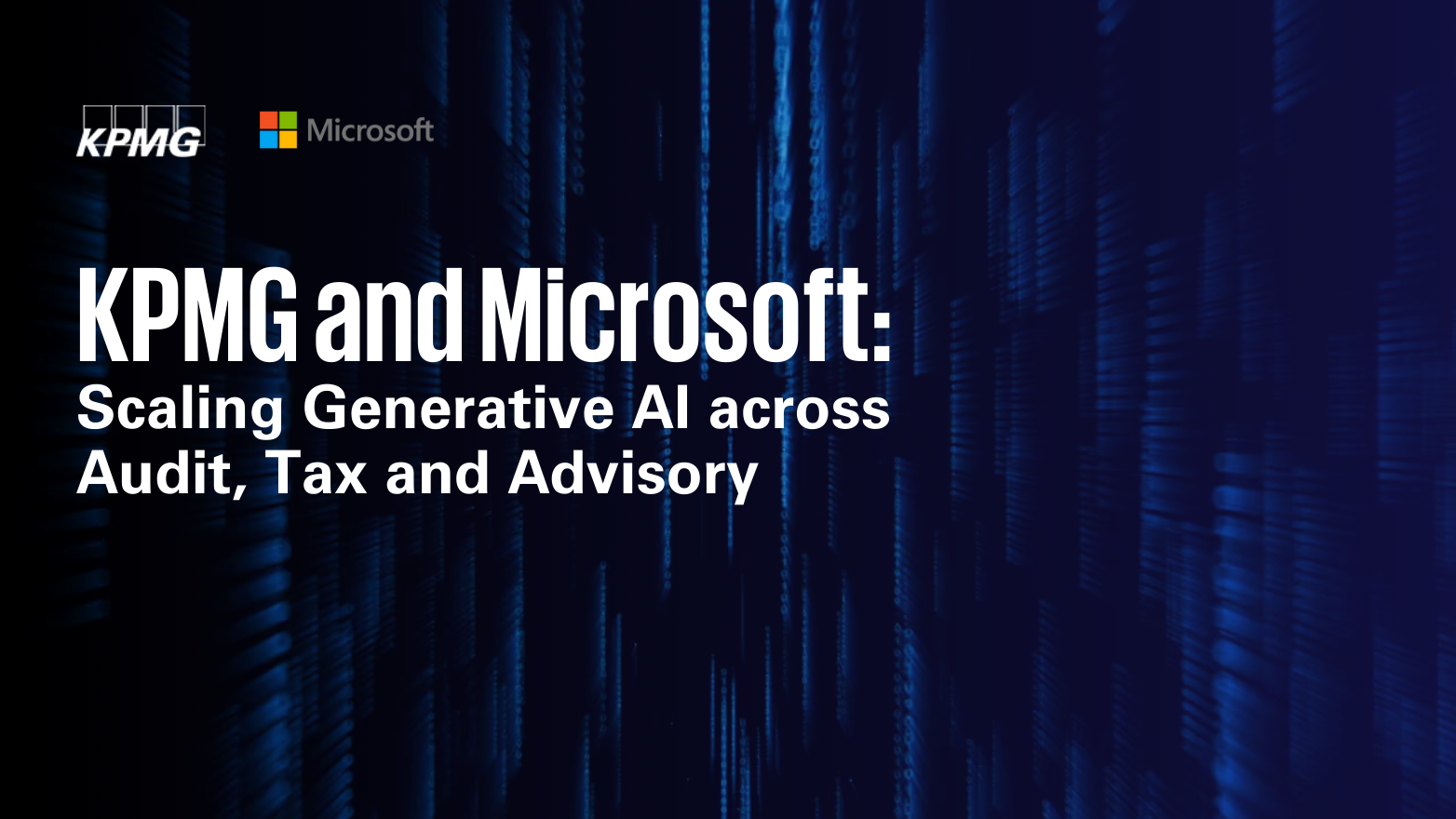 KPMG Microsoft

KPMG and Microsoft:
Scaling Generative AI across Audit, Tax and Advisory